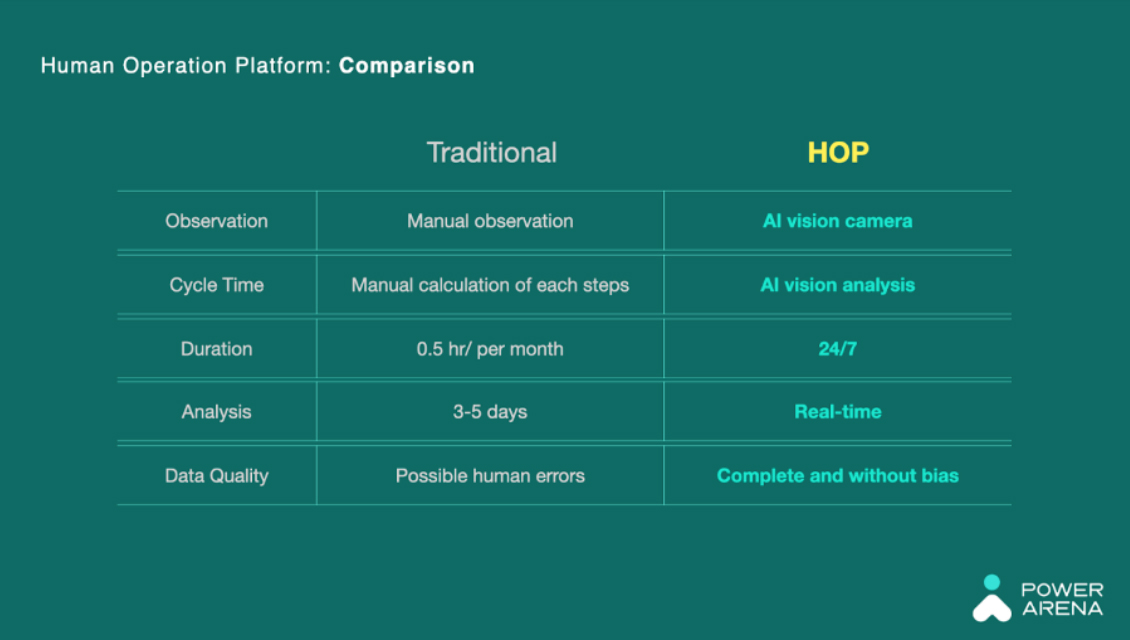 Human Operation Platform: Comparison

| | Traditional | HOP |
|---|---|---|
| Observation | Manual observation | AI vision camera |
| Cycle Time | Manual calculation of each steps | AI vision analysis |
| Duration | 0.5 hr/ per month | 24/7 |
| Analysis | 3-5 days | Real-time |
| Data Quality | Possible human errors | Complete and without bias |

POWER ARENA